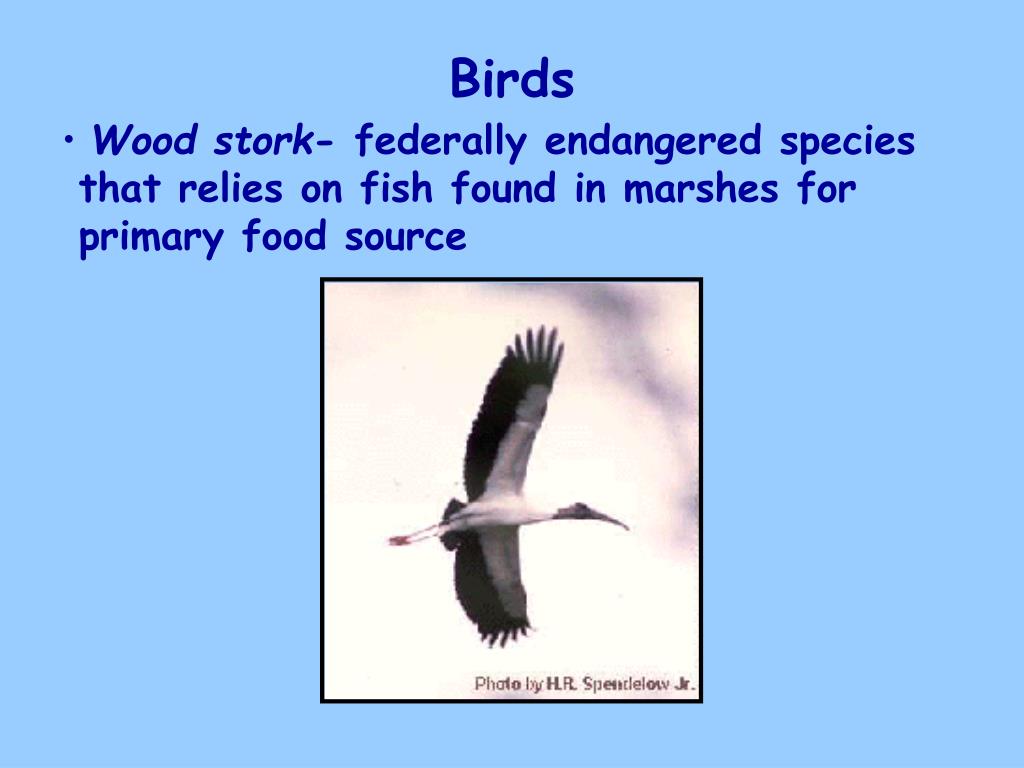 Birds

• Wood stork- federally endangered species that relies on fish found in marshes for primary food source

Photo by H.R. Spendelow Jr.